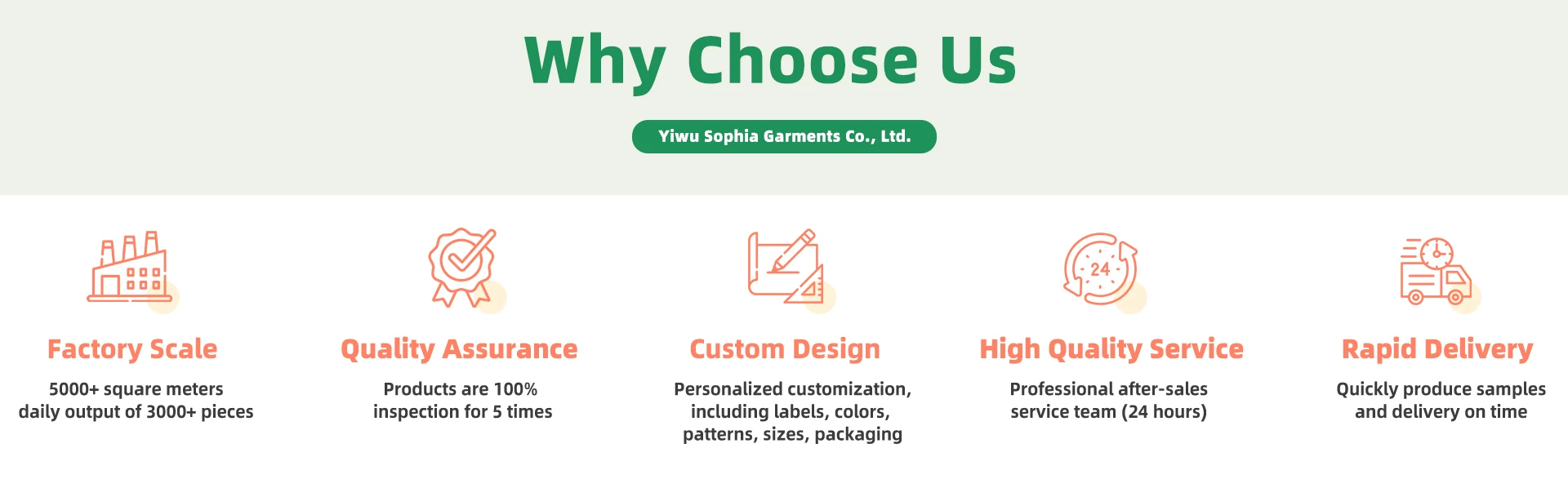 Why Choose Us

Yiwu Sophia Garments Co., Ltd.

24

Factory Scale

5000+ square meters daily output of 3000+ pieces

Quality Assurance

Products are 100% inspection for 5 times

Custom Design

Personalized customization, including labels, colors, patterns, sizes, packaging

High Quality Service

Professional after-sales service team (24 hours)

Rapid Delivery

Quickly produce samples and delivery on time